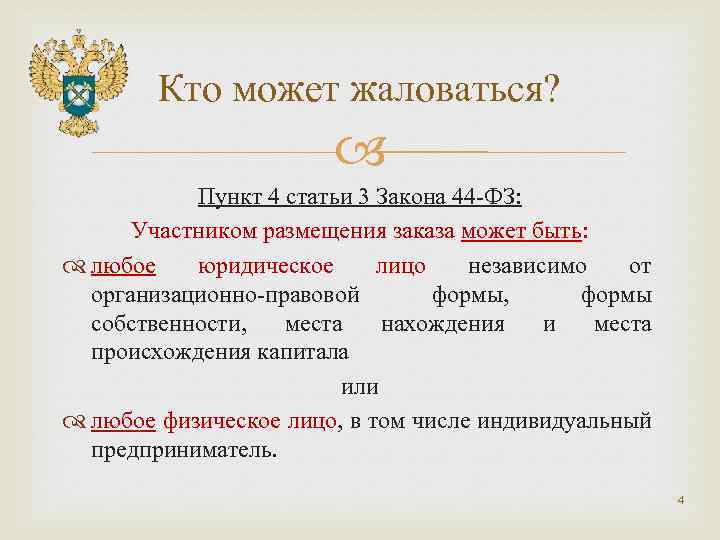 Кто может жаловаться?

Пункт 4 статьи 3 Закона 44-ФЗ:

Участником размещения заказа может быть:

любое юридическое лицо независимо от организационно-правовой формы, формы собственности, места нахождения и места происхождения капитала

или

любое физическое лицо, в том числе индивидуальный предприниматель.

4